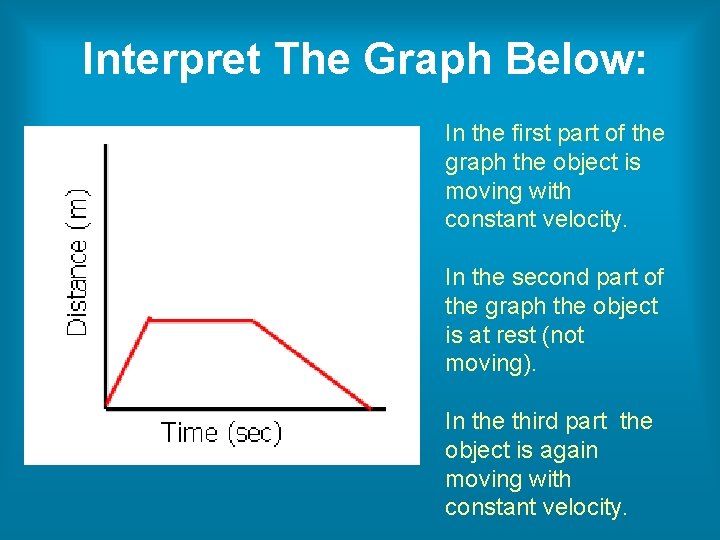 Interpret The Graph Below:

Distance (m)

Time (sec)

In the first part of the graph the object is moving with constant velocity.

In the second part of the graph the object is at rest (not moving).

In the third part the object is again moving with constant velocity.